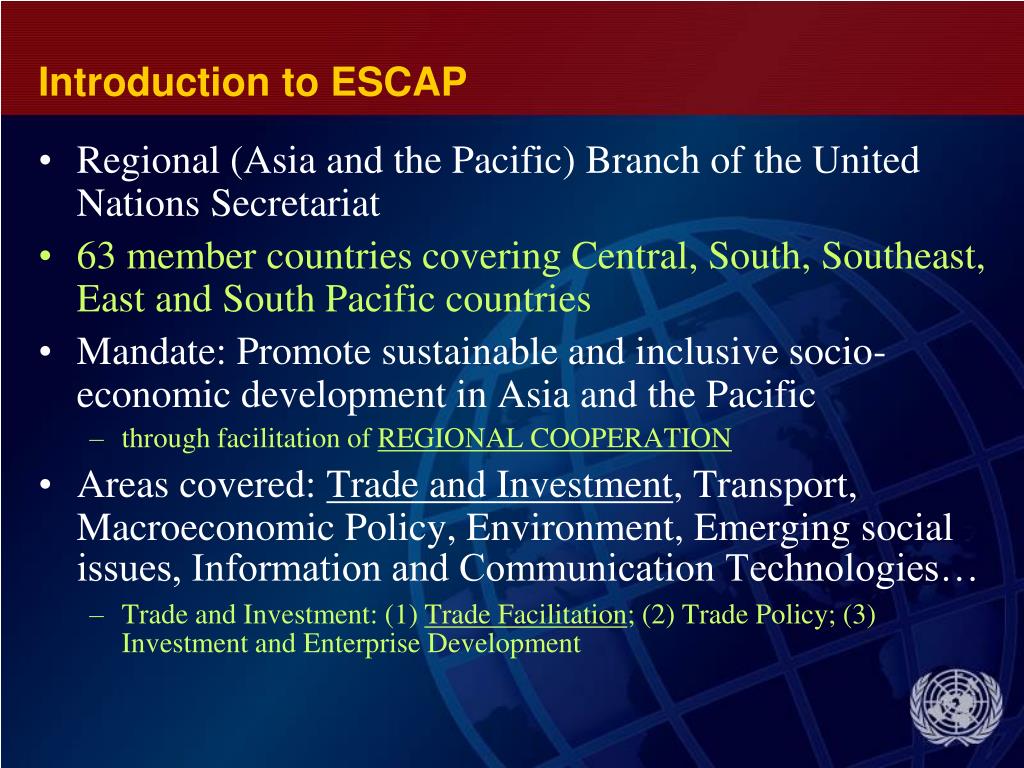 Introduction to ESCAP

• Regional (Asia and the Pacific) Branch of the United Nations Secretariat
• 63 member countries covering Central, South, Southeast, East and South Pacific countries
• Mandate: Promote sustainable and inclusive socio-economic development in Asia and the Pacific
– through facilitation of REGIONAL COOPERATION
• Areas covered: Trade and Investment, Transport, Macroeconomic Policy, Environment, Emerging social issues, Information and Communication Technologies…
– Trade and Investment: (1) Trade Facilitation; (2) Trade Policy; (3) Investment and Enterprise Development